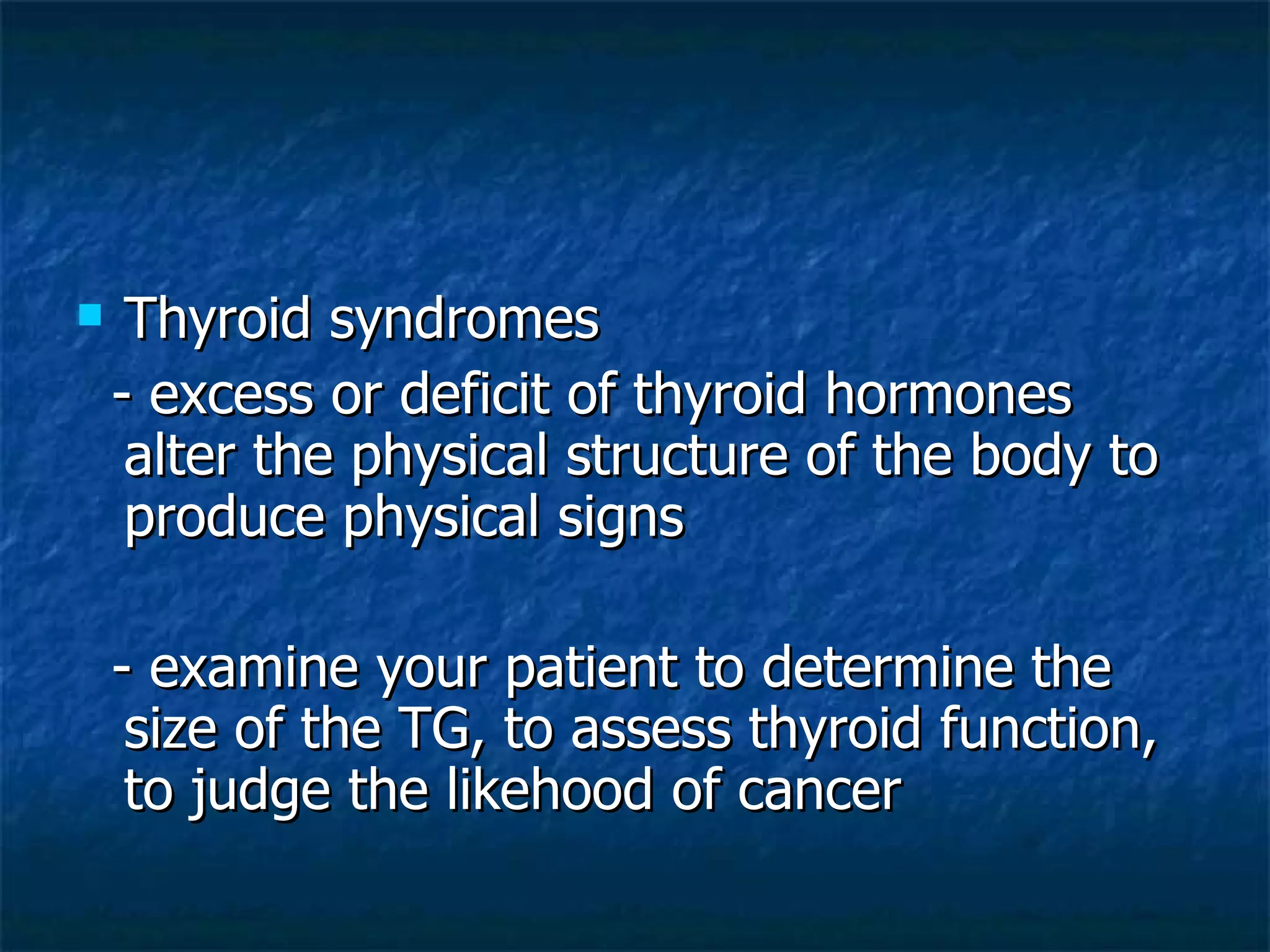 Thyroid syndromes

- excess or deficit of thyroid hormones alter the physical structure of the body to produce physical signs

- examine your patient to determine the size of the TG, to assess thyroid function, to judge the likehood of cancer